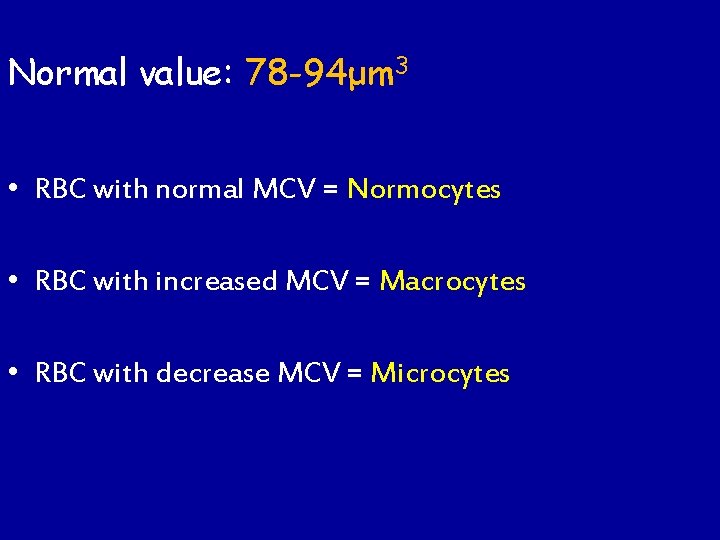 Normal value: 78-94$\mu m^3$

• RBC with normal MCV = Normocytes

• RBC with increased MCV = Macrocytes

• RBC with decrease MCV = Microcytes